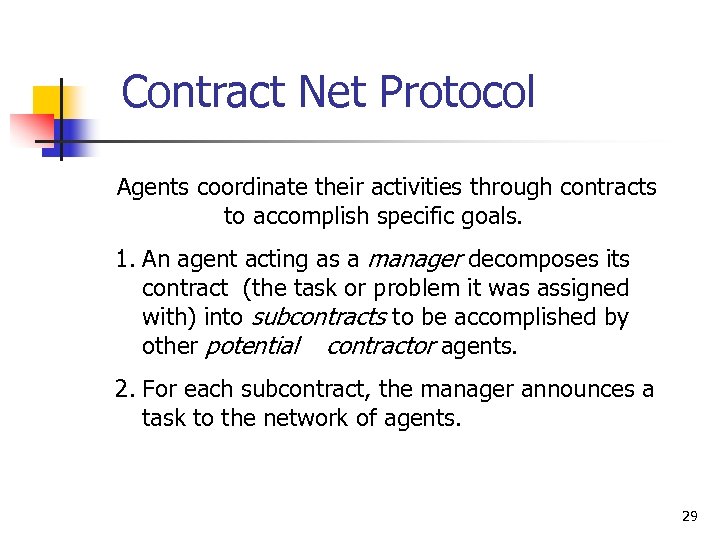 Contract Net Protocol

Agents coordinate their activities through contracts to accomplish specific goals.

1. An agent acting as a manager decomposes its contract (the task or problem it was assigned with) into subcontracts to be accomplished by other potential contractor agents.

2. For each subcontract, the manager announces a task to the network of agents.

29